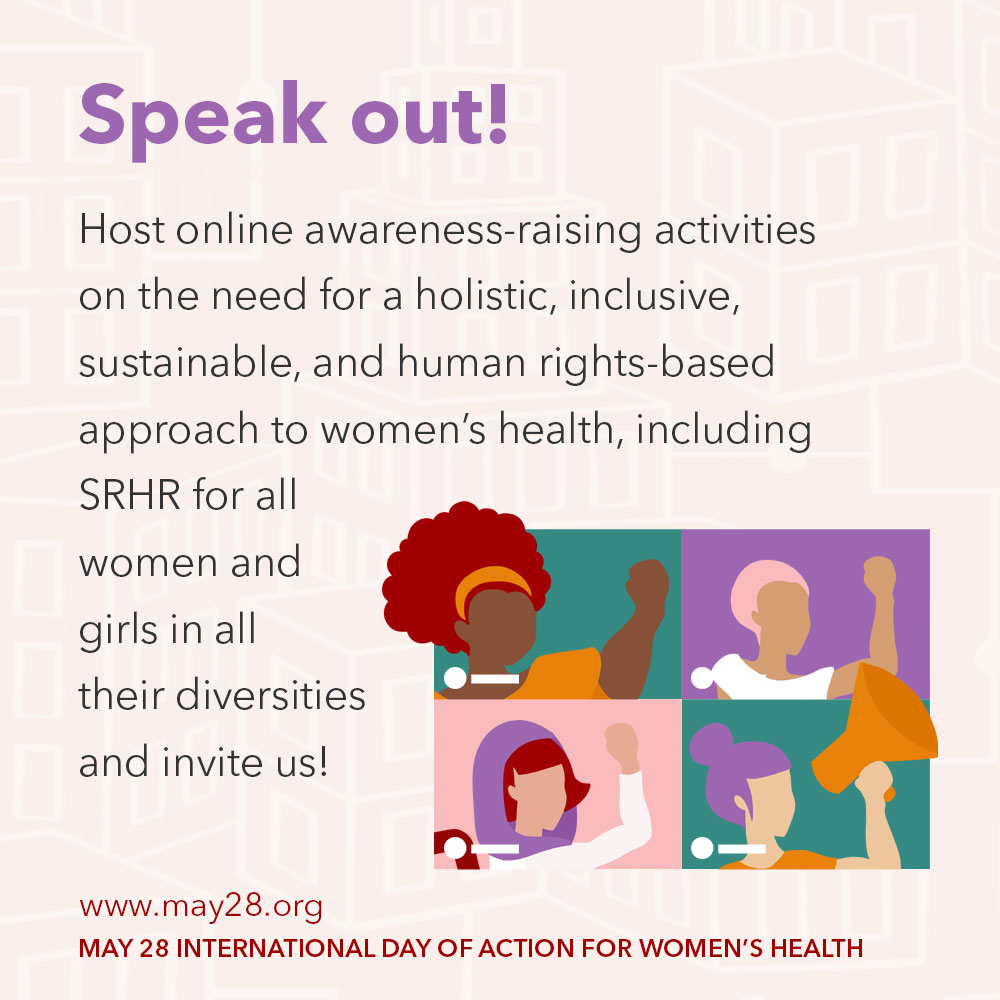 Speak out!

Host online awareness-raising activities on the need for a holistic, inclusive, sustainable, and human rights-based approach to women's health, including SRHR for all women and girls in all their diversities and invite us!

www.may28.org
MAY 28 INTERNATIONAL DAY OF ACTION FOR WOMEN'S HEALTH